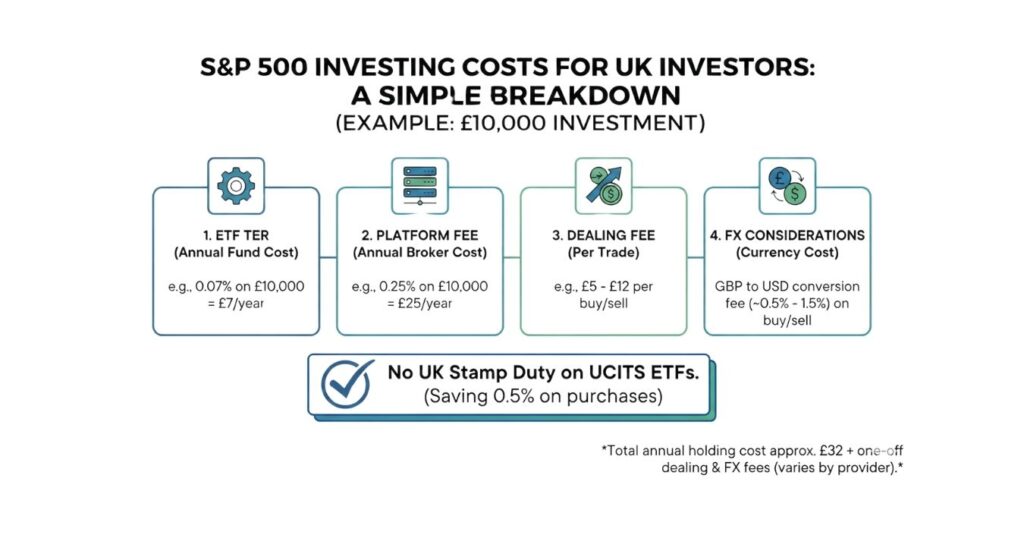 S&P 500 INVESTING COSTS FOR UK INVESTORS: A SIMPLE BREAKDOWN
(EXAMPLE: £10,000 INVESTMENT)

1. ETF TER
(Annual Fund Cost)

e.g., 0.07% on £10,000 = £7/year

2. PLATFORM FEE
(Annual Broker Cost)

e.g., 0.25% on £10,000 = £25/year

3. DEALING FEE
(Per Trade)

e.g., £5 - £12 per buy/sell

4. FX CONSIDERATIONS
(Currency Cost)

GBP to USD conversion fee (~0.5% - 1.5%) on buy/sell

No UK Stamp Duty on UCITS ETFs.
(Saving 0.5% on purchases)

*Total annual holding cost approx. £32 + one-off dealing & FX fees (varies by provider).*